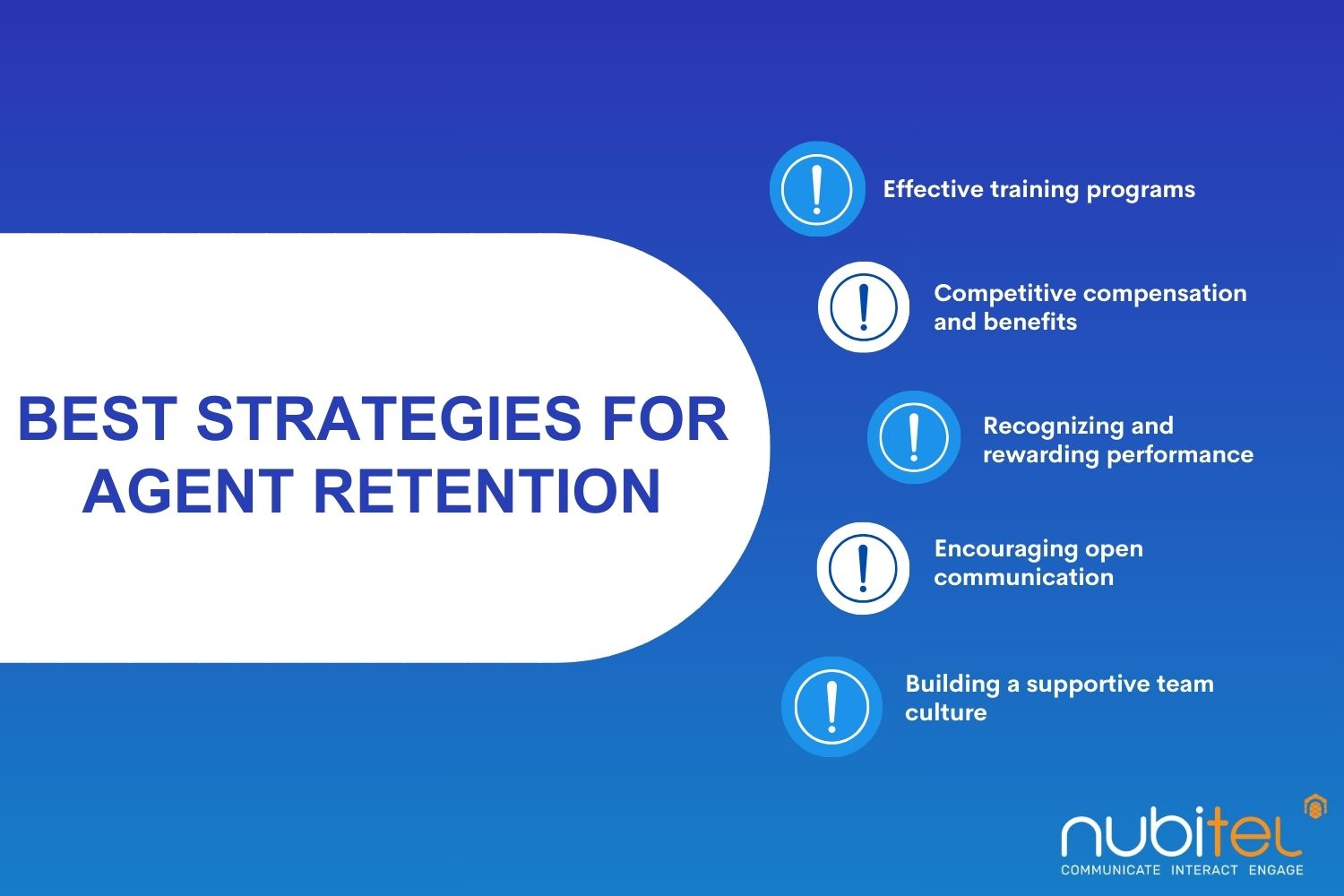 BEST STRATEGIES FOR AGENT RETENTION

Effective training programs

Competitive compensation and benefits

Recognizing and rewarding performance

Encouraging open communication

Building a supportive team culture

nubitel
COMMUNICATE INTERACT ENGAGE